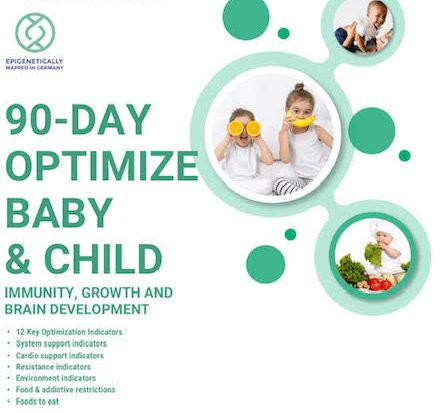 EPIGENETICALLY
MAPPED IN GERMANY

90-DAY OPTIMIZE BABY & CHILD

IMMUNITY, GROWTH AND BRAIN DEVELOPMENT

• 12 Key Optimization Indicators
• System support indicators
• Cardio support indicators
• Resistance indicators
• Environment indicators
• Food & addictive restrictions
• Foods to eat